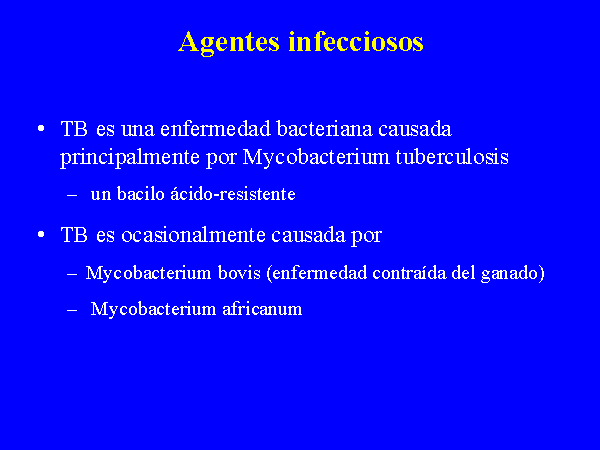 Agentes infecciosos

• TB es una enfermedad bacteriana causada principalmente por Mycobacterium tuberculosis

– un bacilo ácido-resistente

• TB es ocasionalmente causada por

– Mycobacterium bovis (enfermedad contraída del ganado)

– Mycobacterium africanum